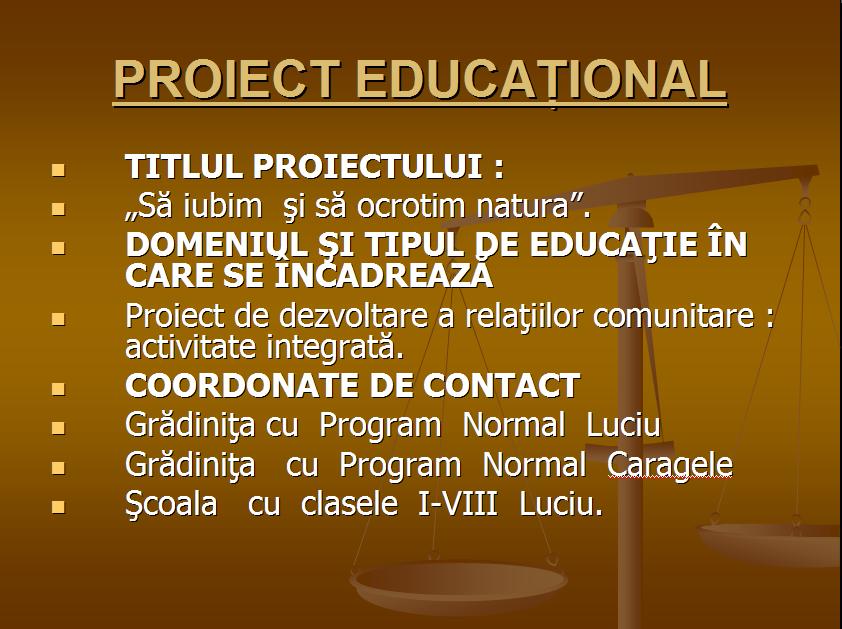 PROIECT EDUCAŢIONAL

- TITLUL PROIECTULUI :
- „Să iubim şi să ocrotim natura”.
- DOMENIUL ŞI TIPUL DE EDUCAŢIE ÎN CARE SE ÎNCADREAZĂ
- Proiect de dezvoltare a relaţiilor comunitare : activitate integrată.
- COORDONATE DE CONTACT
- Grădiniţa cu Program Normal Luciu
- Grădiniţa cu Program Normal Caragele
- Şcoala cu clasele I-VIII Luciu.